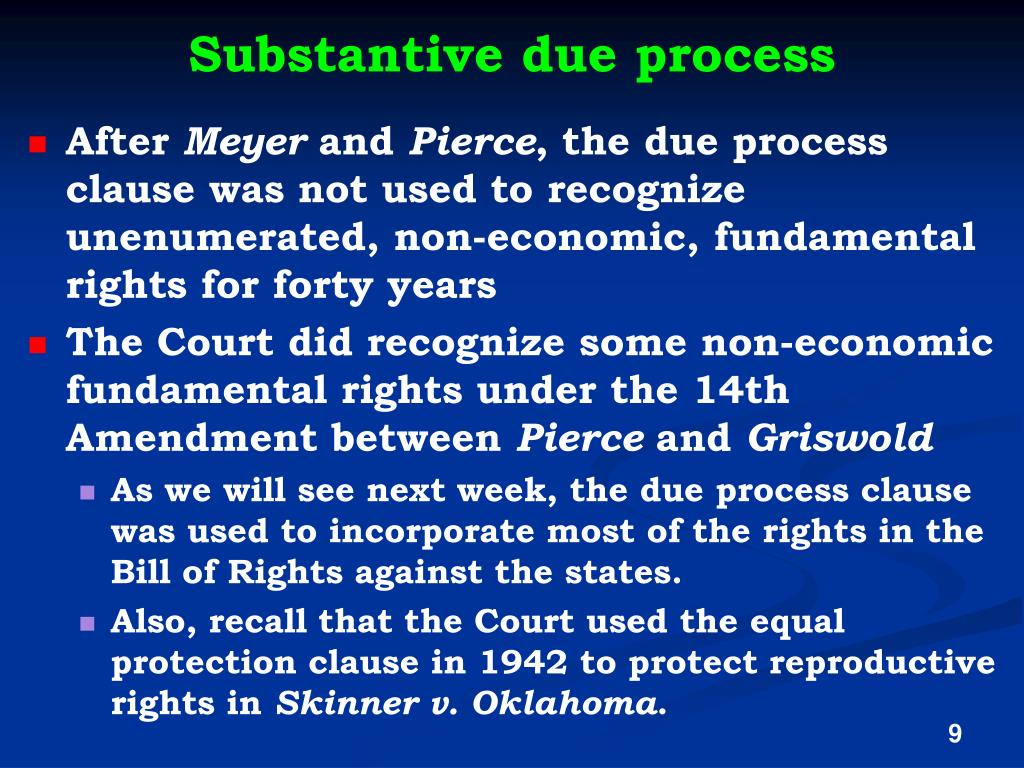 Substantive due process

After Meyer and Pierce, the due process clause was not used to recognize unenumerated, non-economic, fundamental rights for forty years

The Court did recognize some non-economic fundamental rights under the 14th Amendment between Pierce and Griswold

As we will see next week, the due process clause was used to incorporate most of the rights in the Bill of Rights against the states.

Also, recall that the Court used the equal protection clause in 1942 to protect reproductive rights in Skinner v. Oklahoma.

9